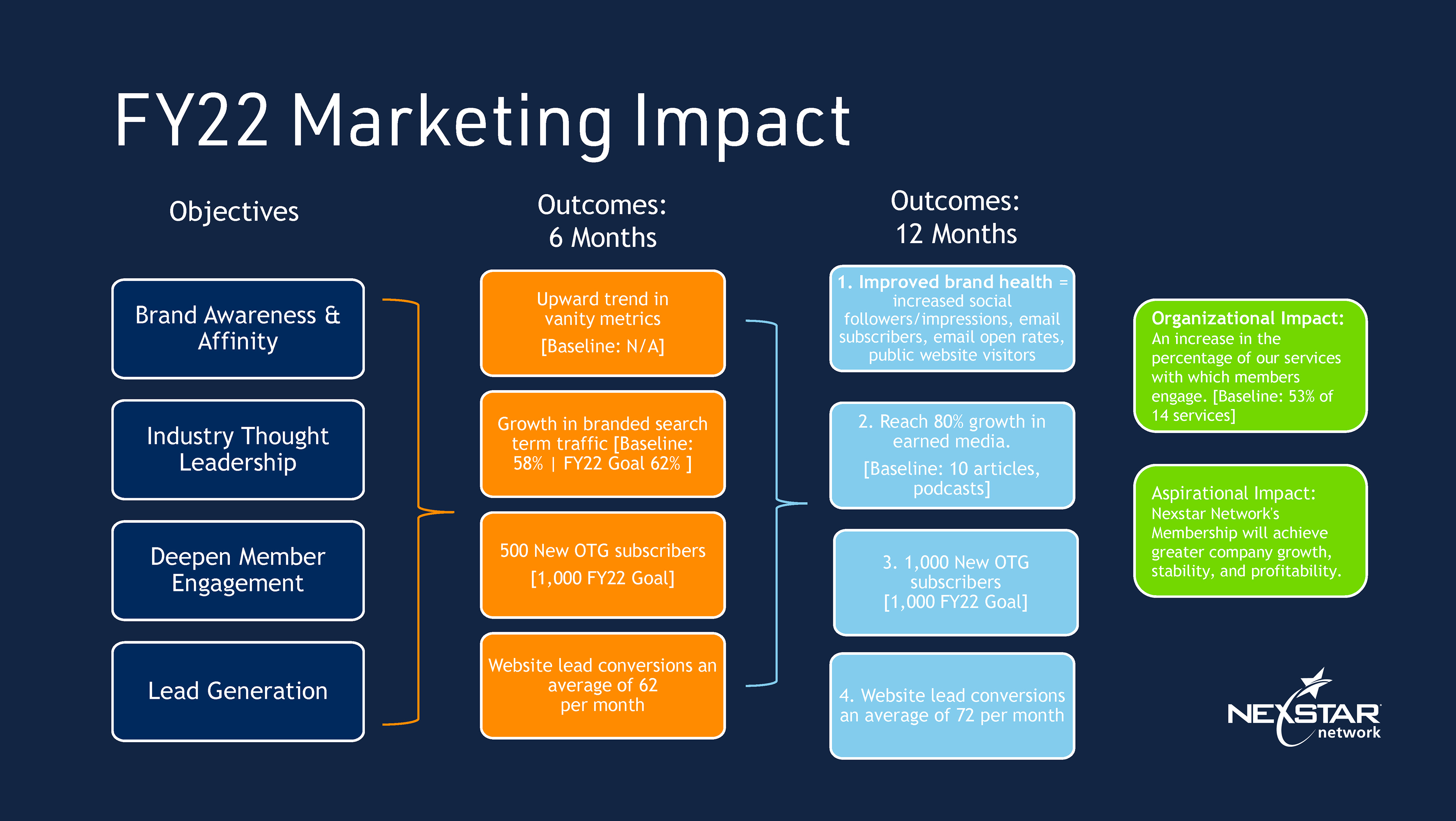 FY22 Marketing Impact

Objectives

Brand Awareness & Affinity

Industry Thought Leadership

Deepen Member Engagement

Lead Generation

Outcomes: 6 Months

Upward trend in vanity metrics

[Baseline: N/A]

Growth in branded search term traffic [Baseline: 58% | FY22 Goal 62% ]

500 New OTG subscribers

[1,000 FY22 Goal]

Website lead conversions an average of 62 per month

Outcomes: 12 Months

1. Improved brand health = increased social followers/impressions, email subscribers, email open rates, public website visitors

2. Reach 80% growth in earned media.

[Baseline: 10 articles, podcasts]

3. 1,000 New OTG subscribers [1,000 FY22 Goal]

4. Website lead conversions an average of 72 per month

Organizational Impact: An increase in the percentage of our services with which members engage. [Baseline: 53% of 14 services]

Aspirational Impact: Nexstar Network's Membership will achieve greater company growth, stability, and profitability.

NEXSTAR network